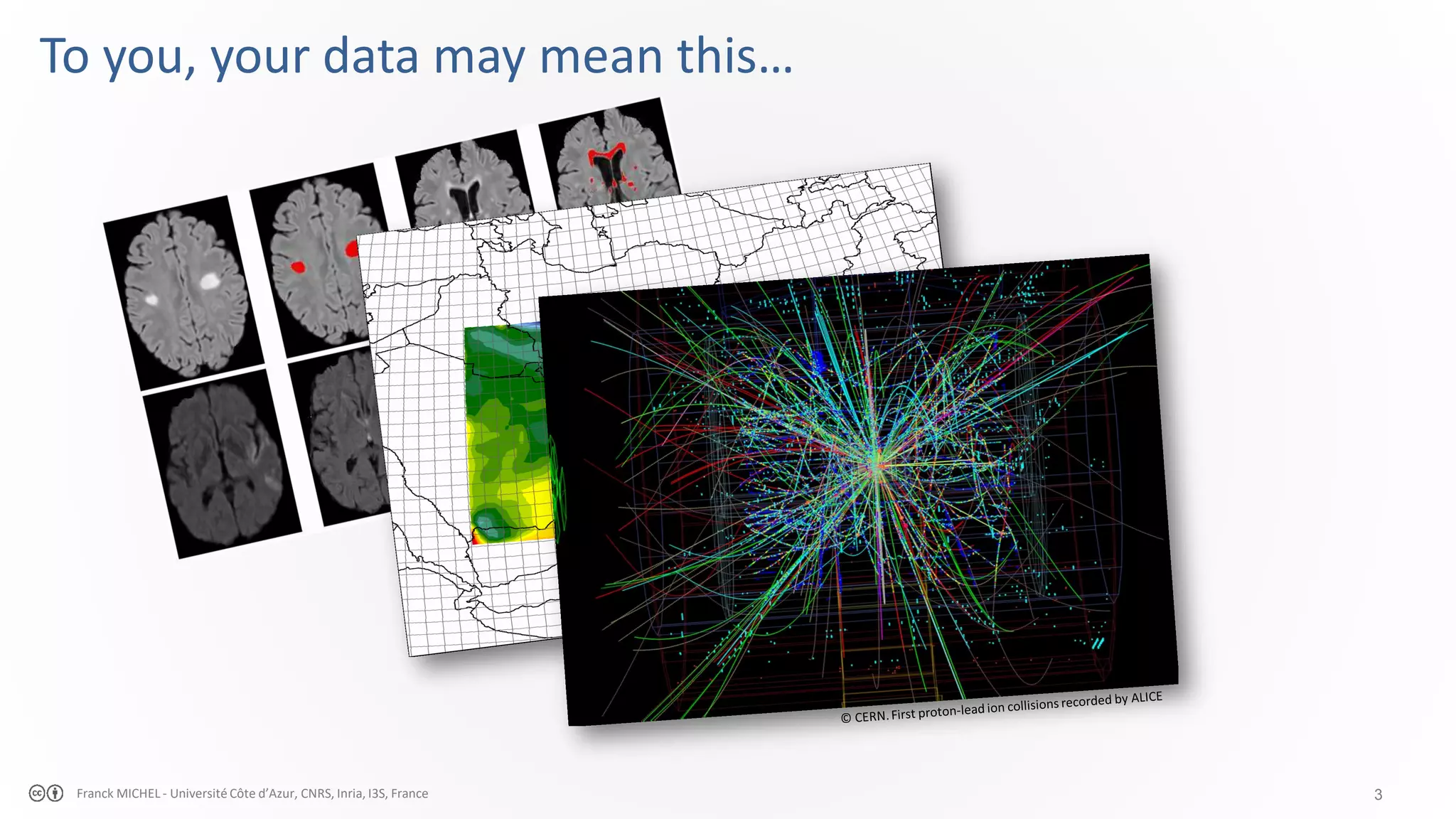 To you, your data may mean this…

© CERN. First proton-lead ion collisions recorded by ALICE

Franck MICHEL - Université Côte d'Azur, CNRS, Inria, I3S, France

3